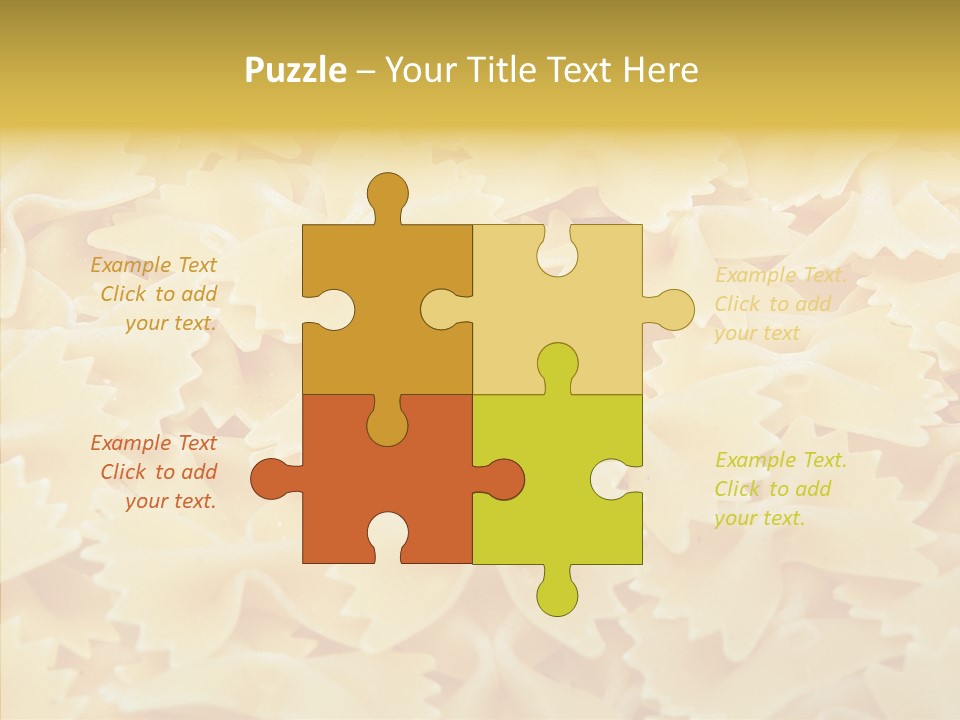 Puzzle – Your Title Text Here

Example Text
Click to add
your text.

Example Text.
Click to add
your text

Example Text
Click to add
your text.

Example Text.
Click to add
your text.